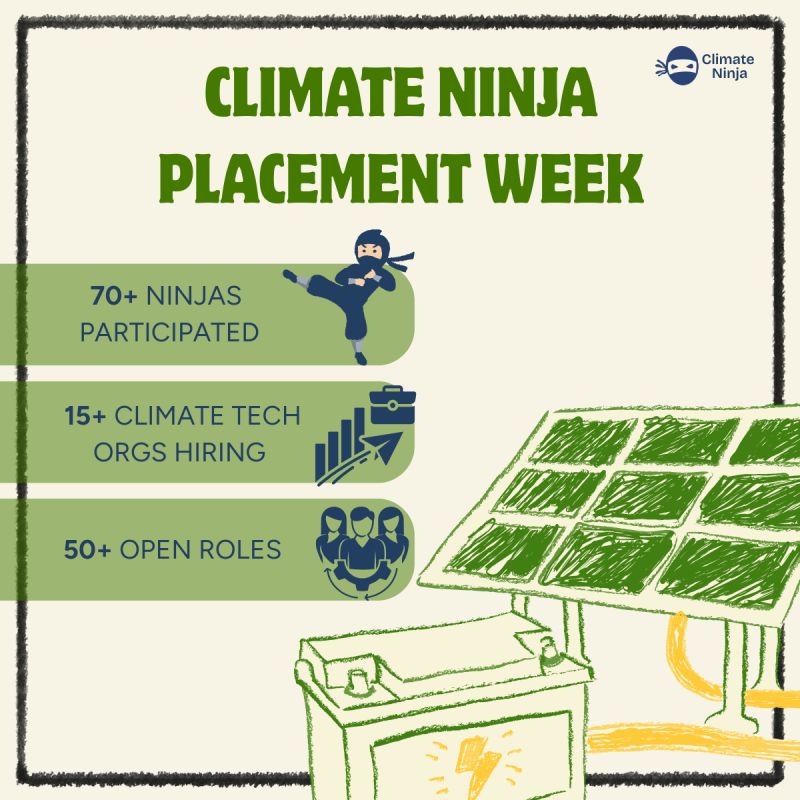 Climate Ninja

CLIMATE NINJA PLACEMENT WEEK

70+ NINJAS PARTICIPATED

15+ CLIMATE TECH ORGS HIRING

50+ OPEN ROLES